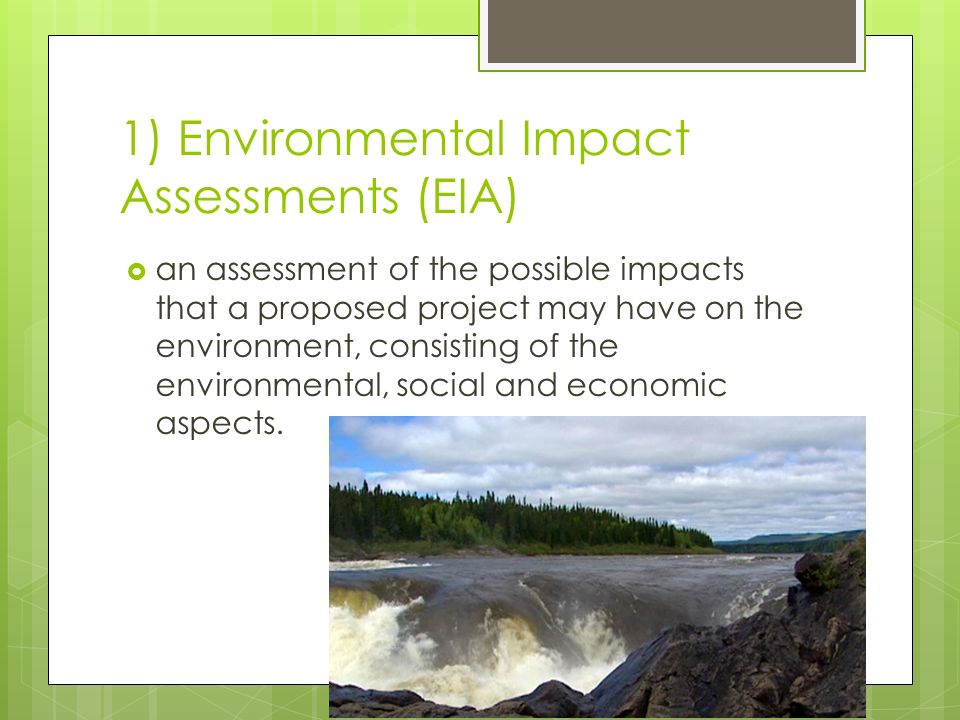 1) Environmental Impact Assessments (EIA)

an assessment of the possible impacts that a proposed project may have on the environment, consisting of the environmental, social and economic aspects.